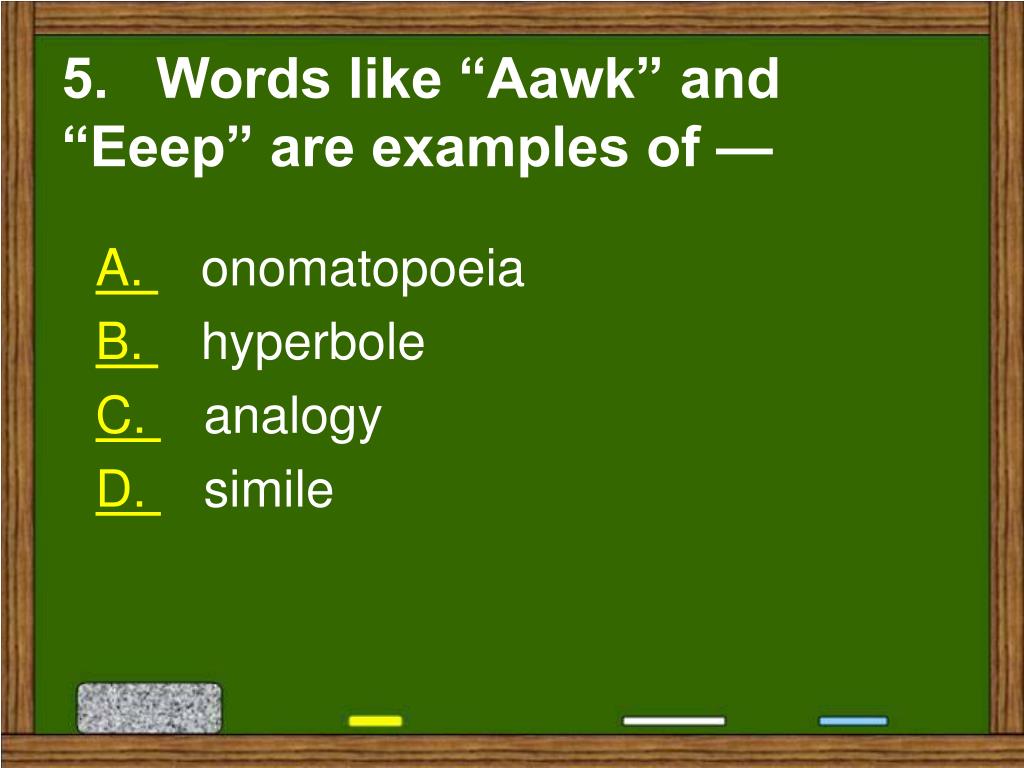 5. Words like “Aawk” and “Eeep” are examples of —

A. onomatopoeia
B. hyperbole
C. analogy
D. simile